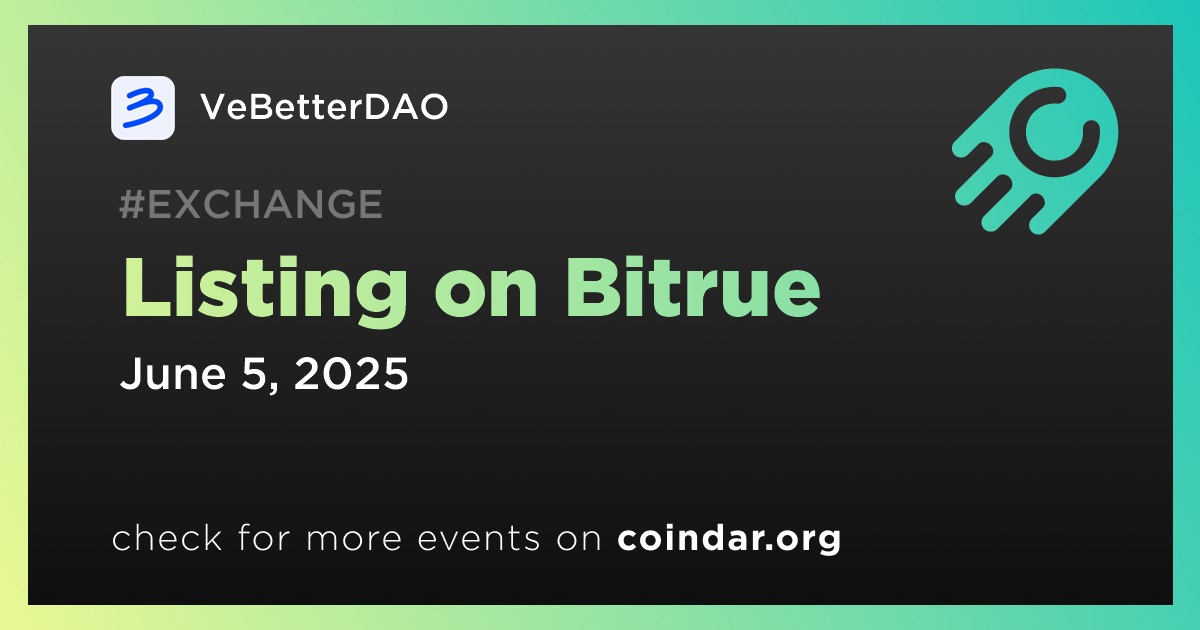 VeBetterDAO

#EXCHANGE

Listing on Bitrue

June 5, 2025

check for more events on coindar.org